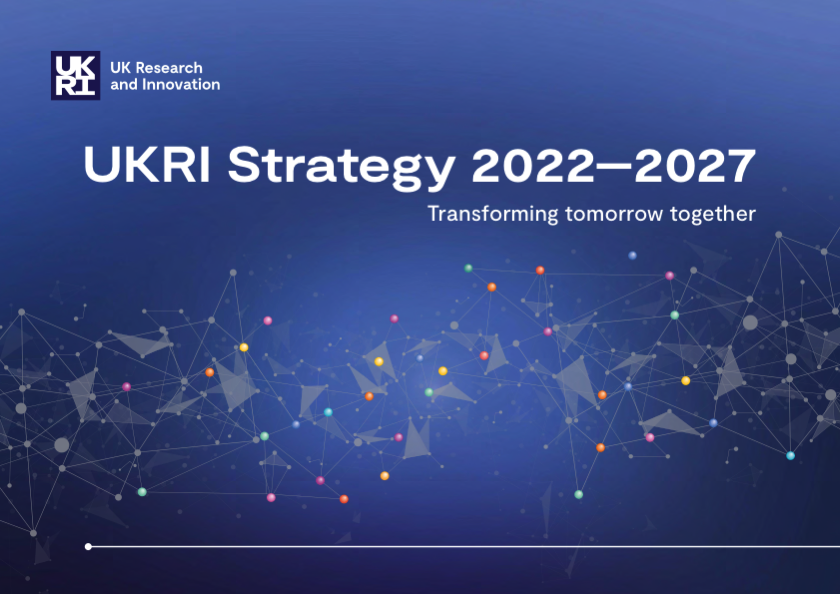 UK RI

UK Research and Innovation

UKRI Strategy 2022–2027

Transforming tomorrow together